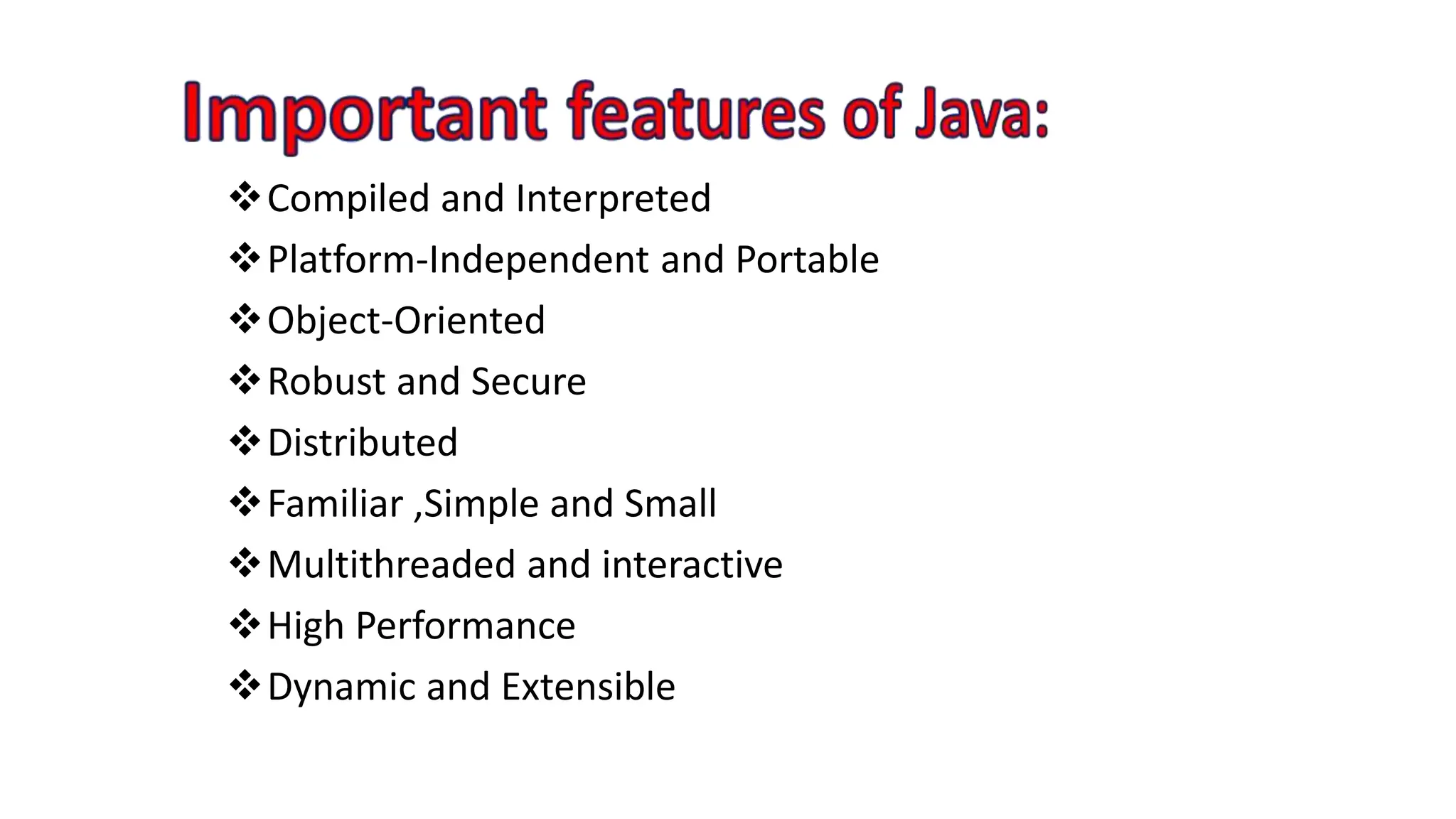 Important features of Java:

❖ Compiled and Interpreted
❖ Platform-Independent and Portable
❖ Object-Oriented
❖ Robust and Secure
❖ Distributed
❖ Familiar ,Simple and Small
❖ Multithreaded and interactive
❖ High Performance
❖ Dynamic and Extensible